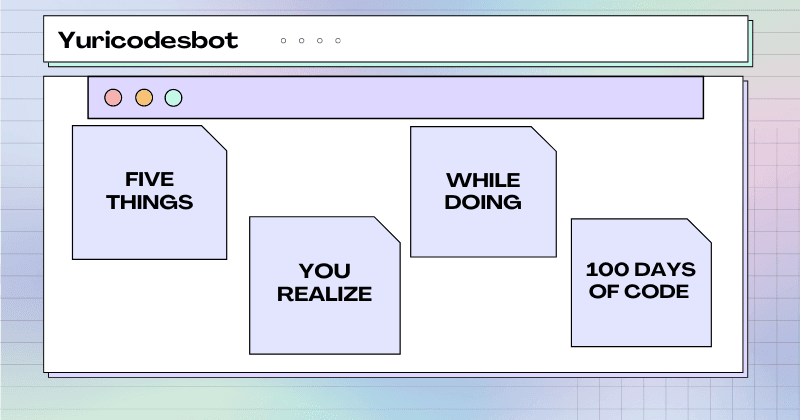 Yuricodesbot

FIVE THINGS

YOU REALIZE

WHILE DOING

100 DAYS OF CODE